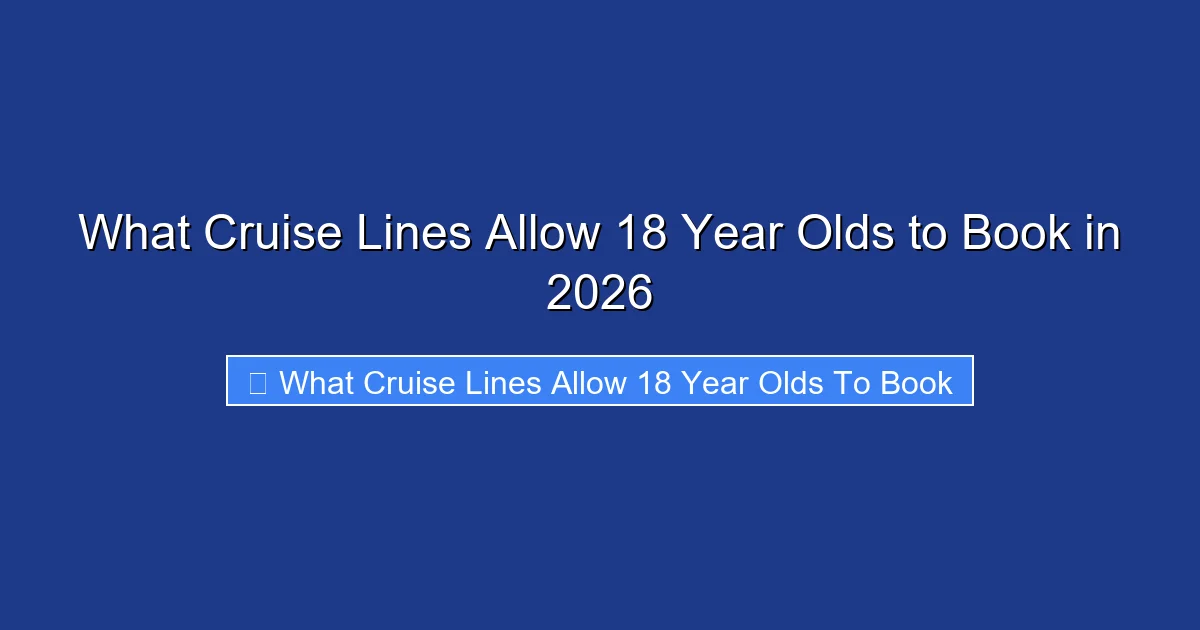 What Cruise Lines Allow 18 Year Olds to Book in 2026

What Cruise Lines Allow 18 Year Olds To Book